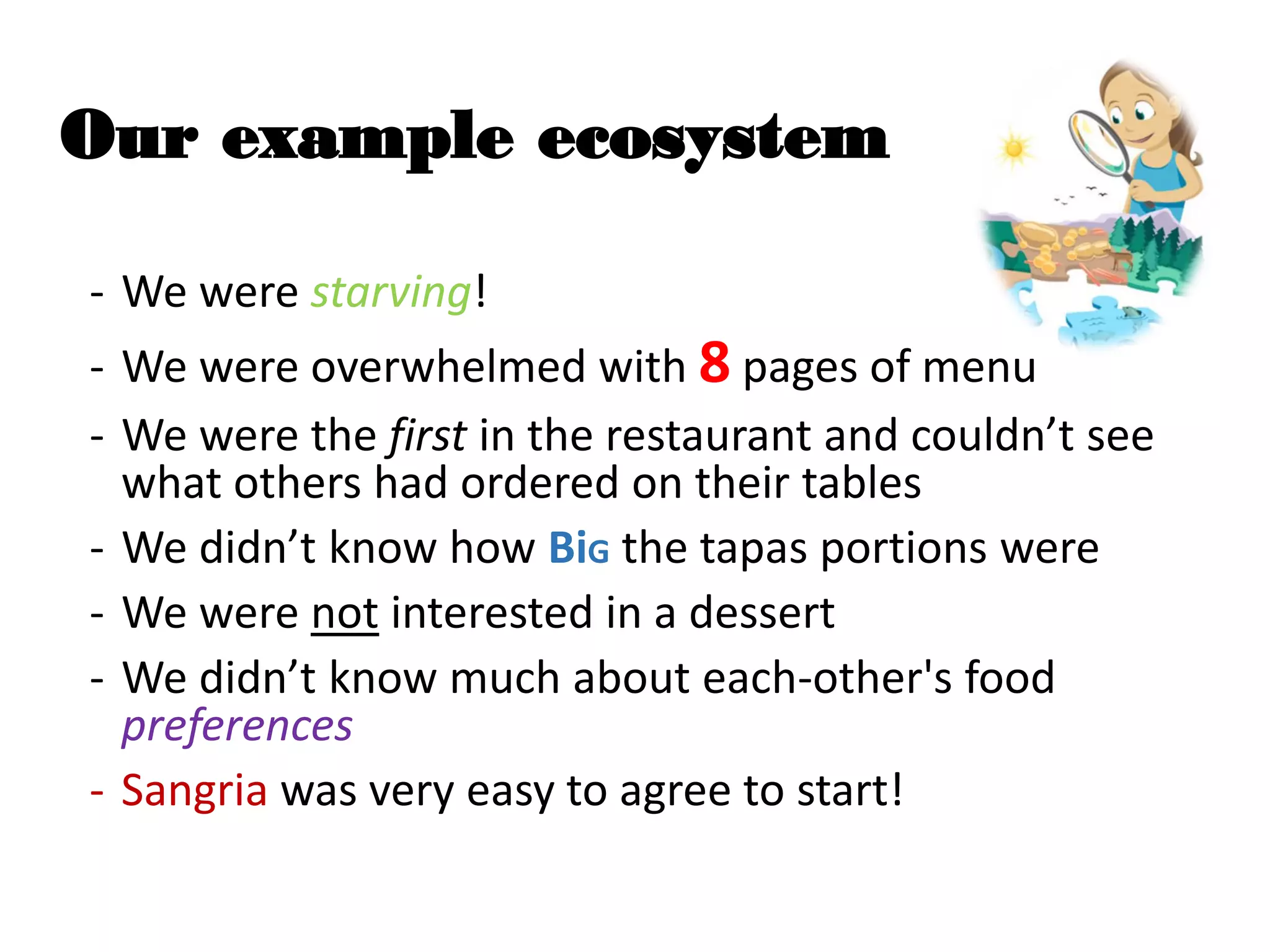 Our example ecosystem

- We were starving!
- We were overwhelmed with 8 pages of menu
- We were the first in the restaurant and couldn’t see what others had ordered on their tables
- We didn’t know how BIG the tapas portions were
- We were not interested in a dessert
- We didn’t know much about each-other's food preferences
- Sangria was very easy to agree to start!